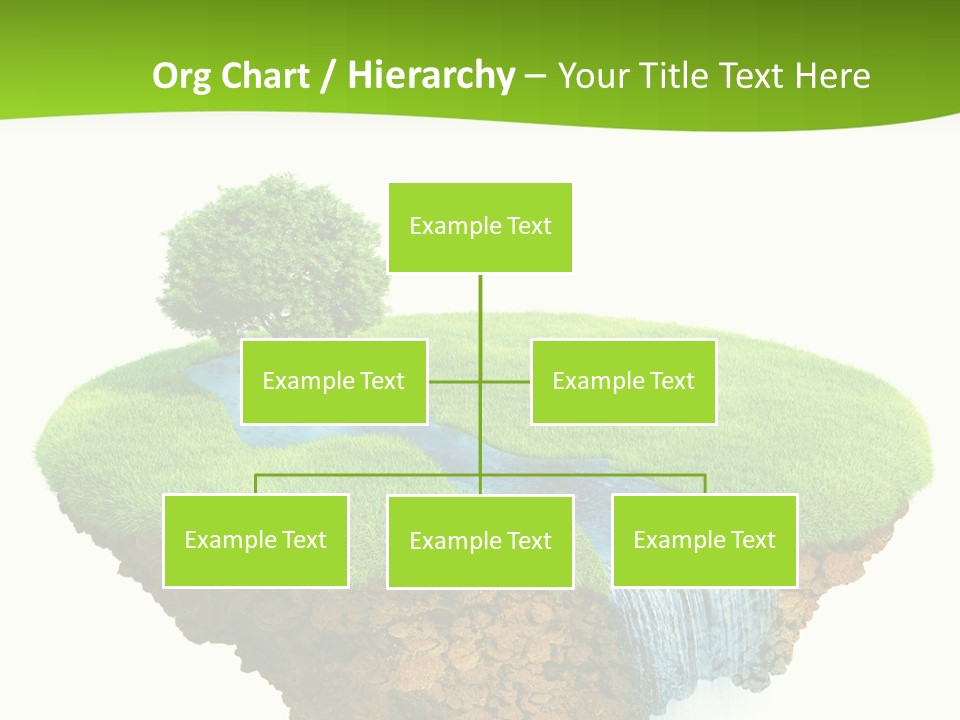 Org Chart / Hierarchy – Your Title Text Here

Example Text

Example Text

Example Text

Example Text

Example Text

Example Text